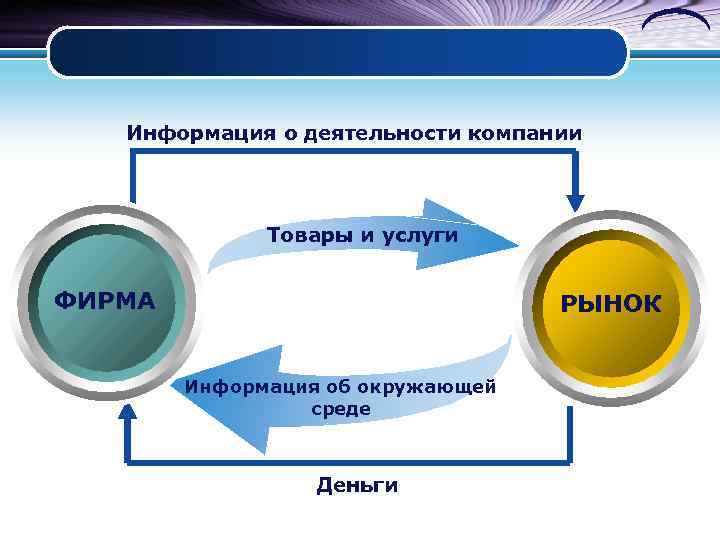 Информация о деятельности компании

Товары и услуги

ФИРМА

РЫНОК

Информация об окружающей среде

Деньги